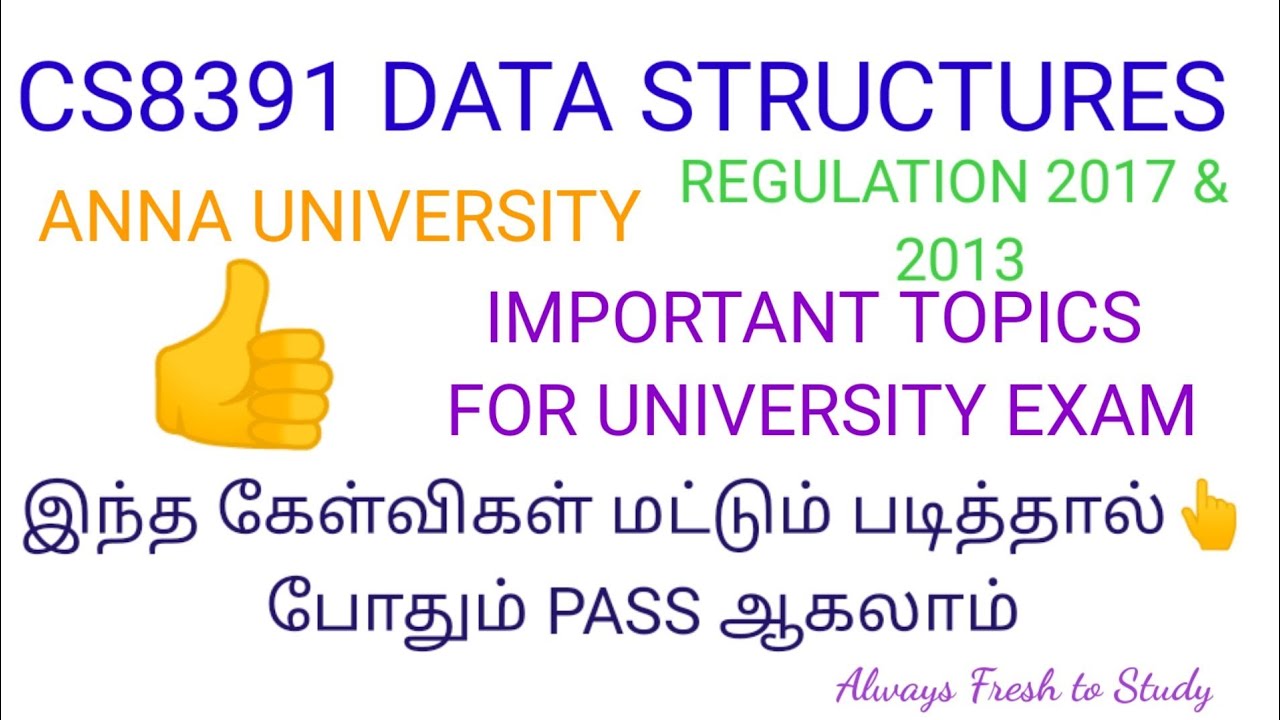 CS8391 DATA STRUCTURES

ANNA UNIVERSITY

REGULATION 2017 & 2013

IMPORTANT TOPICS FOR UNIVERSITY EXAM

இந்த கேள்விகள் மட்டும் படித்தால் போதும் PASS ஆகலாம்

Always Fresh to Study